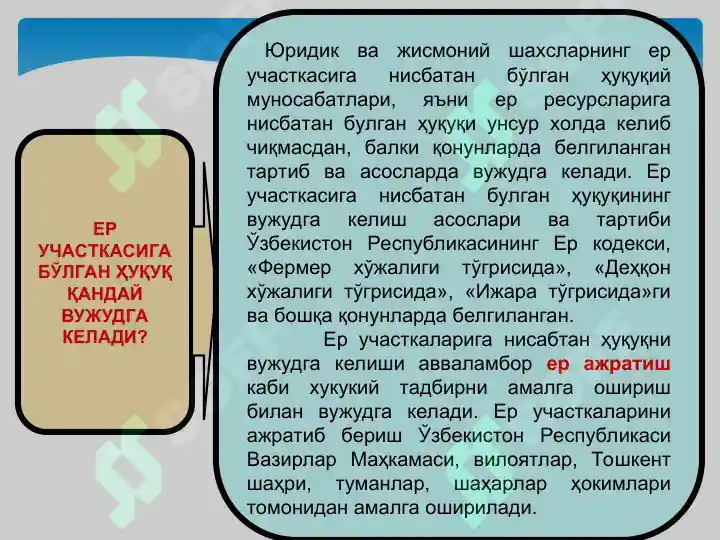 ЕР УЧАСТКАСИГА БЎЛГАН ҲУҚУҚ ҚАНДАЙ ВУЖУДГА КЕЛАДИ?

Юридик ва жисмоний шахсларнинг ер участкасига нисбатан бўлган ҳуқуқий муносабатлари, яъни ер ресурсларига нисбатан булган ҳуқуқи унсур холда келиб чиқмасдан, балки қонунларда белгиланган тартиб ва асосларда вужудга келади. Ер участкасига нисбатан булган ҳуқуқининг вужудга келиш асослари ва тартиби Ўзбекистон Республикасининг Ер кодекси, «Фермер хўжалиги тўгрисида», «Деҳқон хўжалиги тўгрисида», «Ижара тўгрисида»ги ва бошқа қонунларда белгиланган.

Ер участкаларига нисабтан ҳуқуқни вужудга келиши авваламбор ер ажратиш каби хукукий тадбирни амалга ошириш билан вужудга келади. Ер участкаларини ажратиб бериш Ўзбекистон Республикаси Вазирлар Маҳкамаси, вилоятлар, Тошкент шаҳри, туманлар, шаҳарлар ҳокимлари томонидан амалга оширилади.